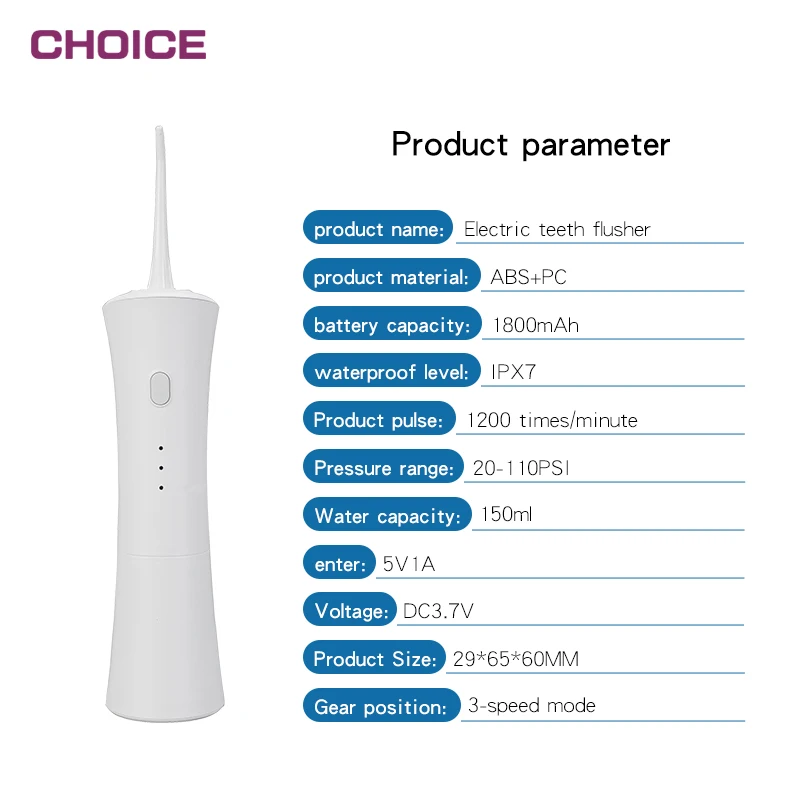 CHOICE

Product parameter

product name: Electric teeth flusher

product material: ABS+PC

battery capacity: 1800mAh

waterproof level: IPX7

Product pulse: 1200 times/minute

Pressure range: 20-110PSI

Water capacity: 150ml

enter: 5V1A

Voltage: DC3.7V

Product Size: 29*65*60MM

Gear position: 3-speed mode